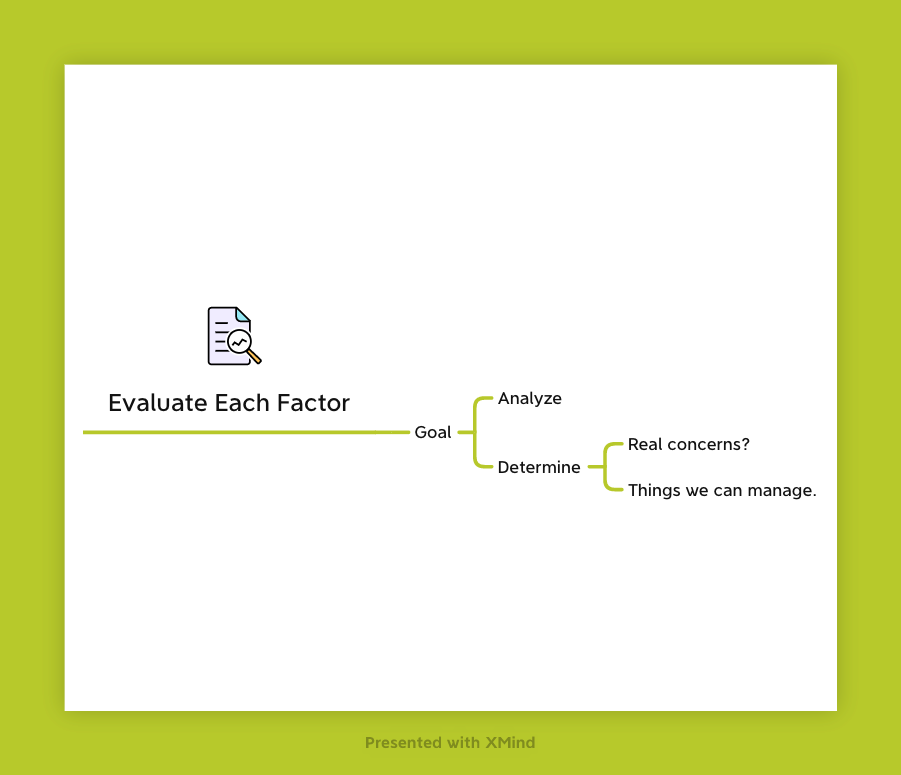 Evaluate Each Factor

Goal

Analyze

Determine

Real concerns?

Things we can manage.

Presented with XMind